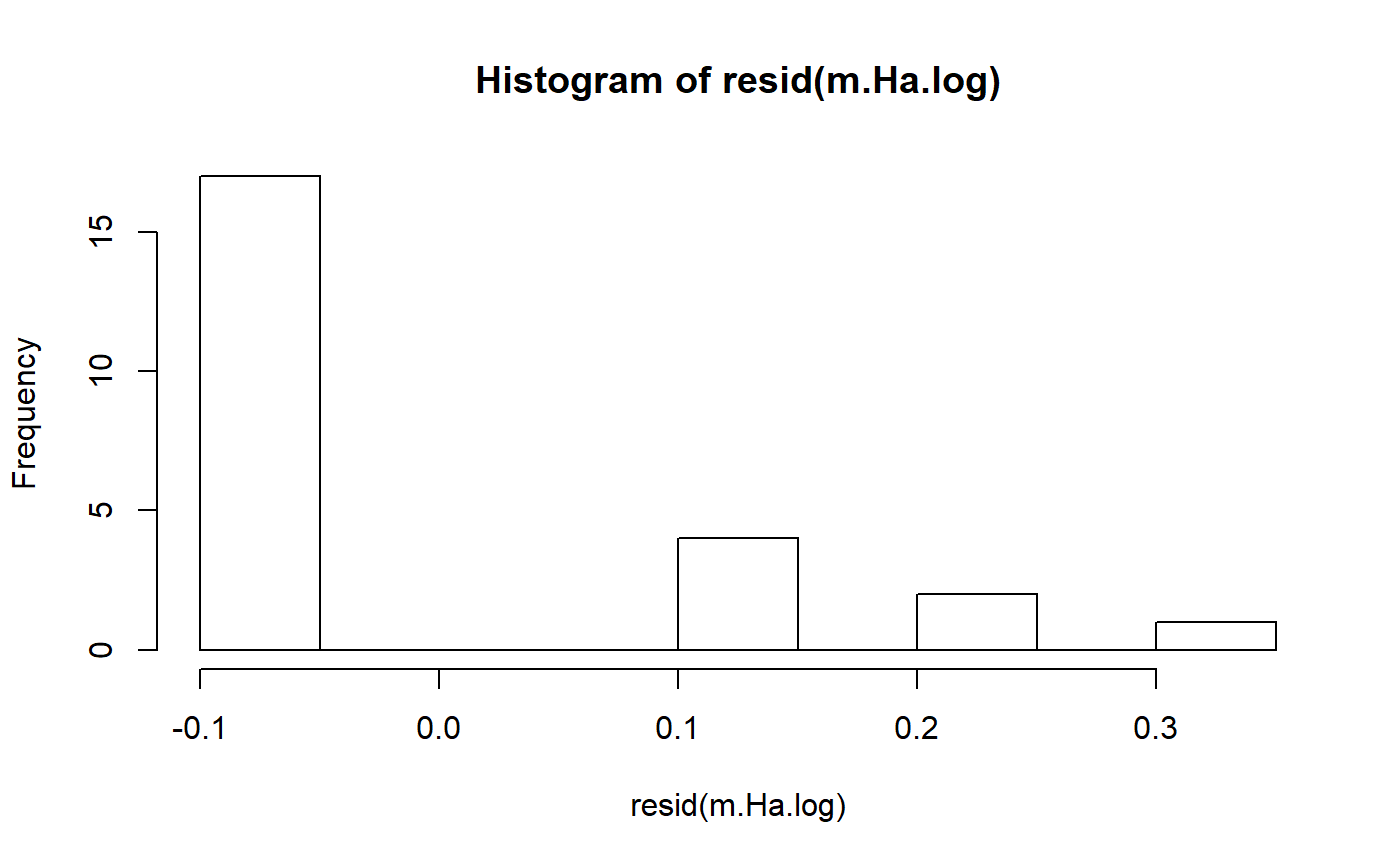 Histogram of resid(m.Ha.log)

Frequency

0
5
10
15

-0.1
0.0
0.1
0.2
0.3

resid(m.Ha.log)